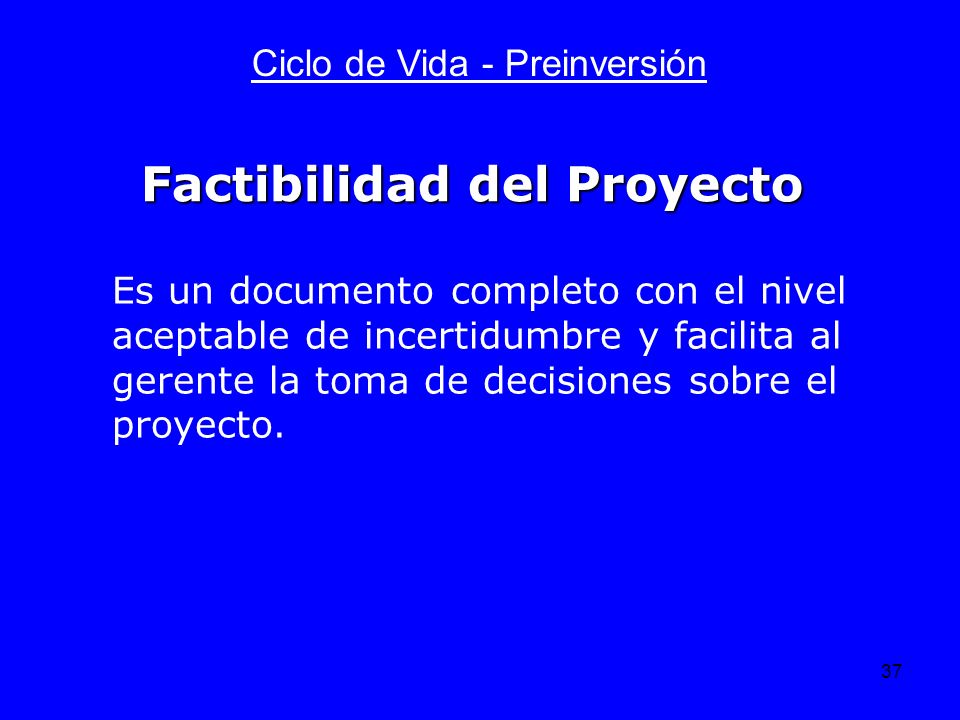 Ciclo de Vida - Preinversión

Factibilidad del Proyecto

Es un documento completo con el nivel aceptable de incertidumbre y facilita al gerente la toma de decisiones sobre el proyecto.

37